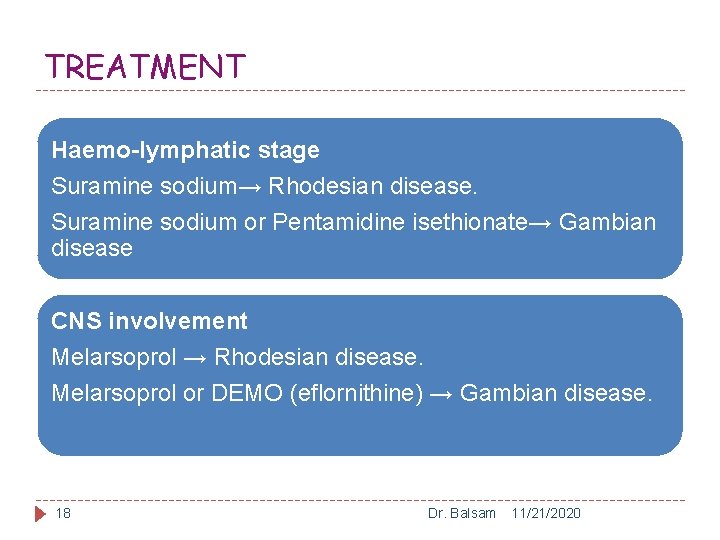 TREATMENT

Haemo-lymphatic stage

Suramine sodium→ Rhodesian disease.

Suramine sodium or Pentamidine isethionate→ Gambian disease

CNS involvement

Melarsoprol → Rhodesian disease.

Melarsoprol or DEMO (eflornithine) → Gambian disease.

18

Dr. Balsam 11/21/2020